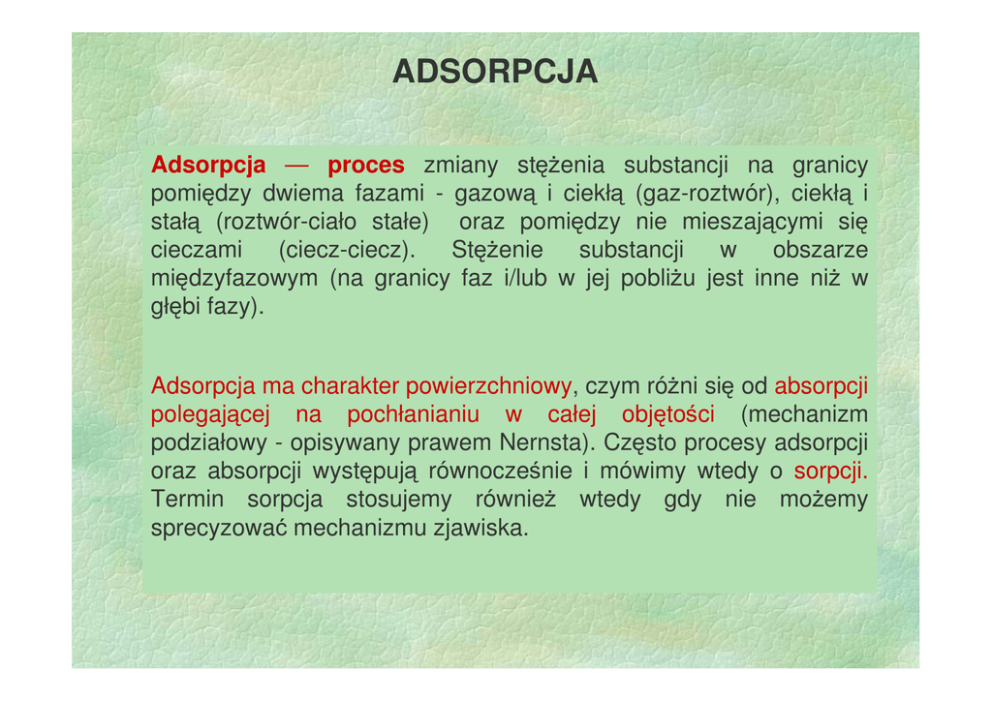 ADSORPCJA

Adsorpcja — proces zmiany stężenia substancji na granicy pomiędzy dwiema fazami - gazową i ciekłą (gaz-roztwór), ciekłą i stałą (roztwór-ciało stałe) oraz pomiędzy nie mieszającymi się cieczami (ciecz-ciecz). Stężenie substancji w obszarze międzyfazowym (na granicy faz i/lub w jej pobliżu jest inne niż w głębi fazy).

Adsorpcja ma charakter powierzchniowy, czym różni się od absorpcji polegającej na pochłanianiu w całej objętości (mechanizm podziałowy - opisywany prawem Nernsta). Często procesy adsorpcji oraz absorpcji występują równocześnie i mówimy wtedy o sorpcji. Termin sorpcja stosujemy również wtedy gdy nie możemy sprecyzować mechanizmu zjawiska.